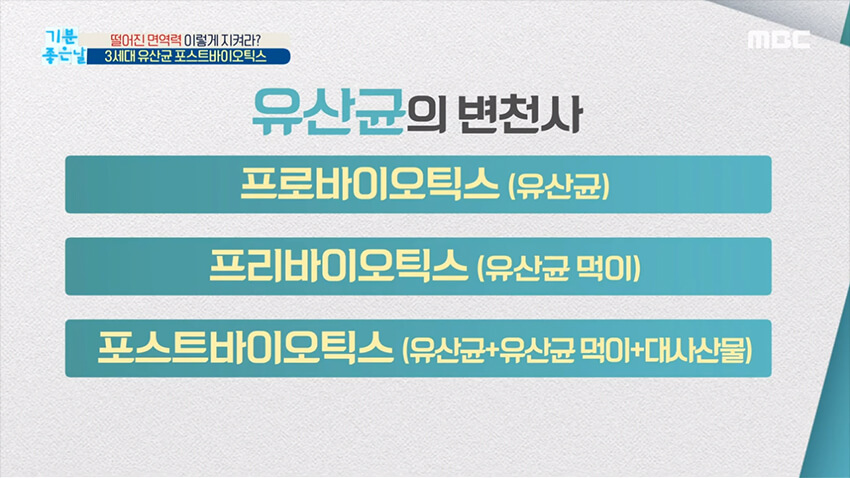 기분 좋은날

떨어진 면역력 이렇게 지켜라?

3세대 유산균 포스트바이오틱스

MBC

유산균의 변천사

프로바이오틱스 (유산균)

프리바이오틱스 (유산균 먹이)

포스트바이오틱스 (유산균+유산균 먹이+대사산물)